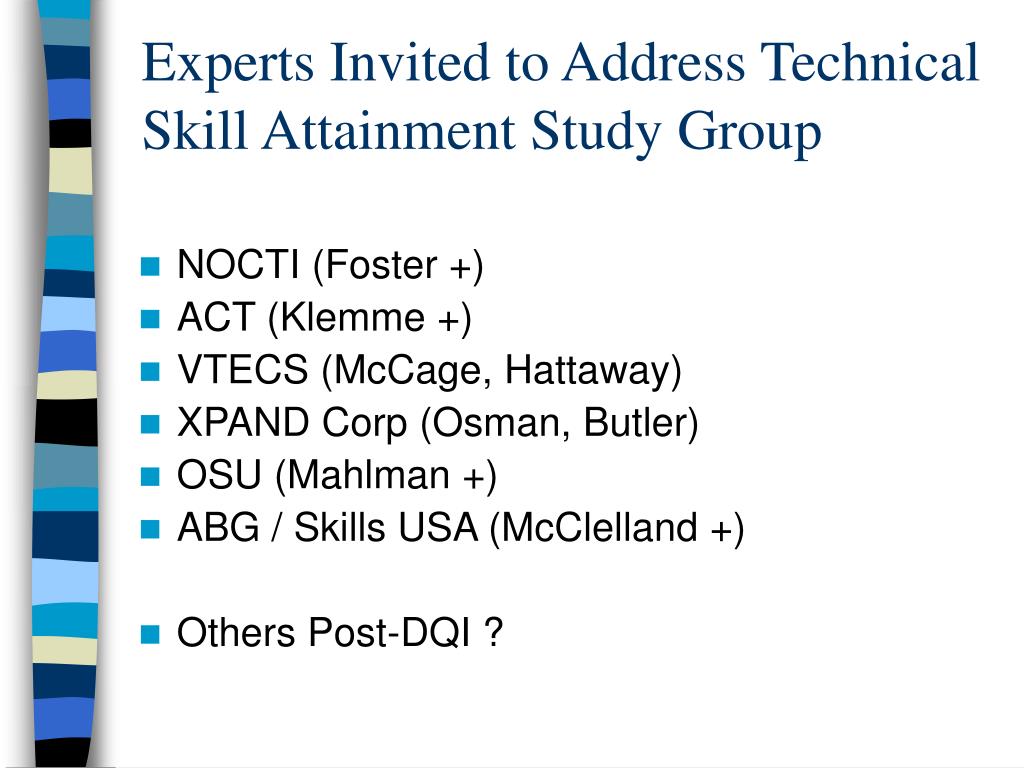 Experts Invited to Address Technical Skill Attainment Study Group

- NOCTI (Foster +)
- ACT (Klemme +)
- VTECS (McCage, Hattaway)
- XPAND Corp (Osman, Butler)
- OSU (Mahlman +)
- ABG / Skills USA (McClelland +)

- Others Post-DQI ?